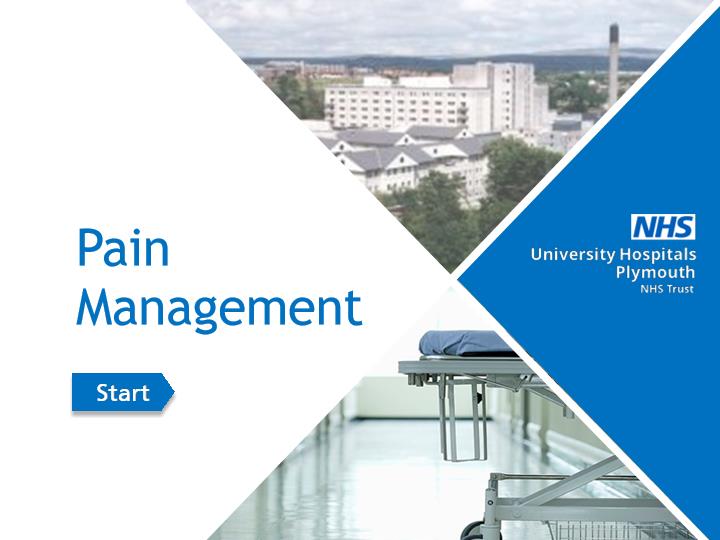 Pain Management

Start

NHS
University Hospitals
Plymouth
NHS Trust